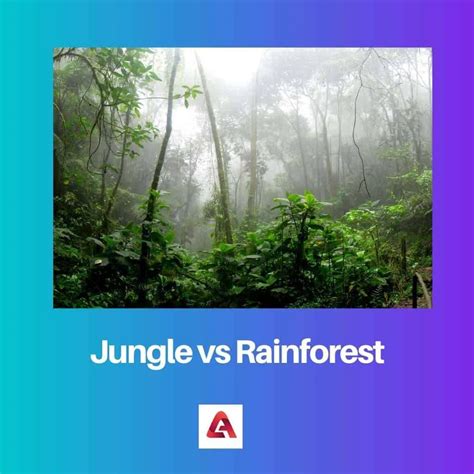 Jungle vs Rainforest